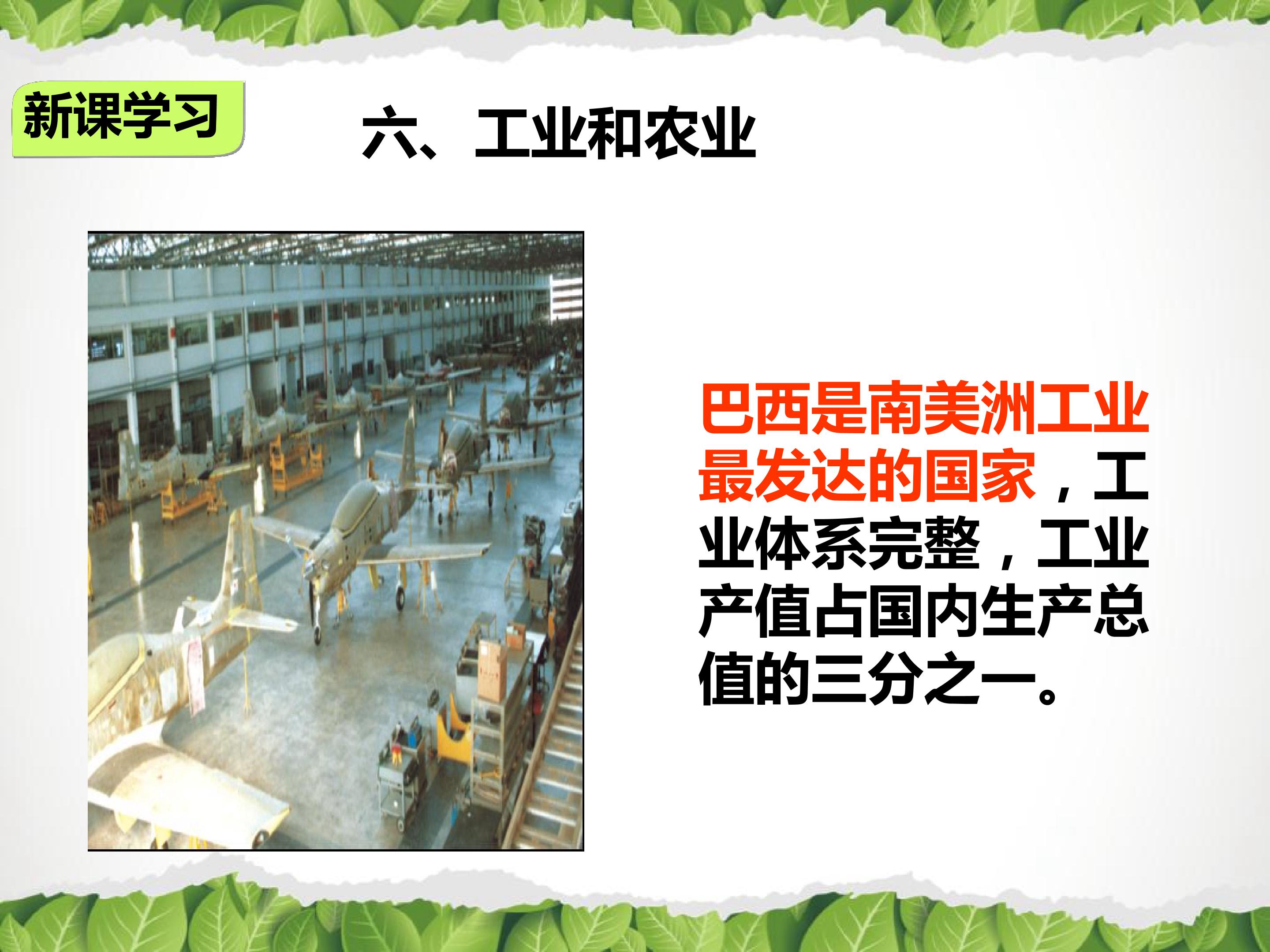 新课学习

六、工业和农业

巴西是南美洲工业最发达的国家，工业体系完整，工业产值占国内生产总值的三分之一。